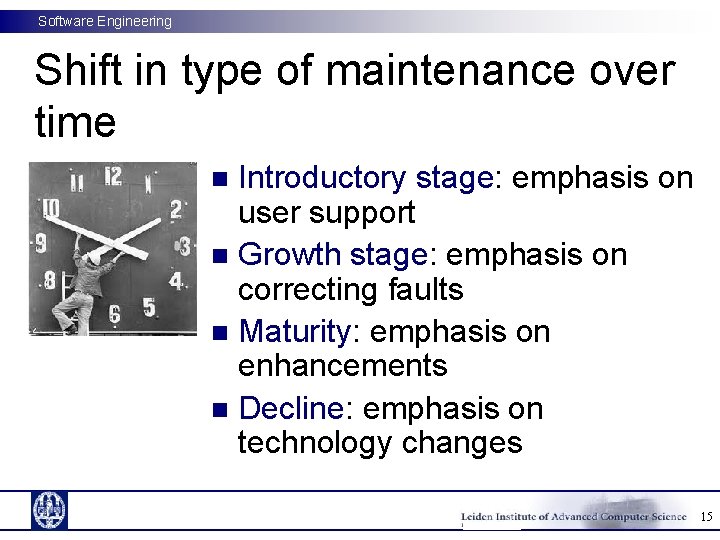 Software Engineering

Shift in type of maintenance over time

11 12 1
10 2
9 3
8 4
6 5

- Introductory stage: emphasis on user support
- Growth stage: emphasis on correcting faults
- Maturity: emphasis on enhancements
- Decline: emphasis on technology changes

Leiden Institute of Advanced Computer Science 15